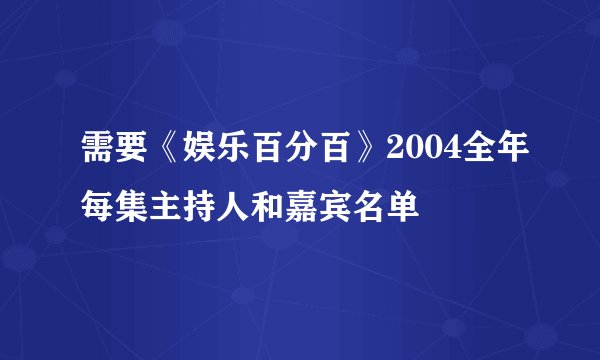 需要《娱乐百分百》2004全年每集主持人和嘉宾名单